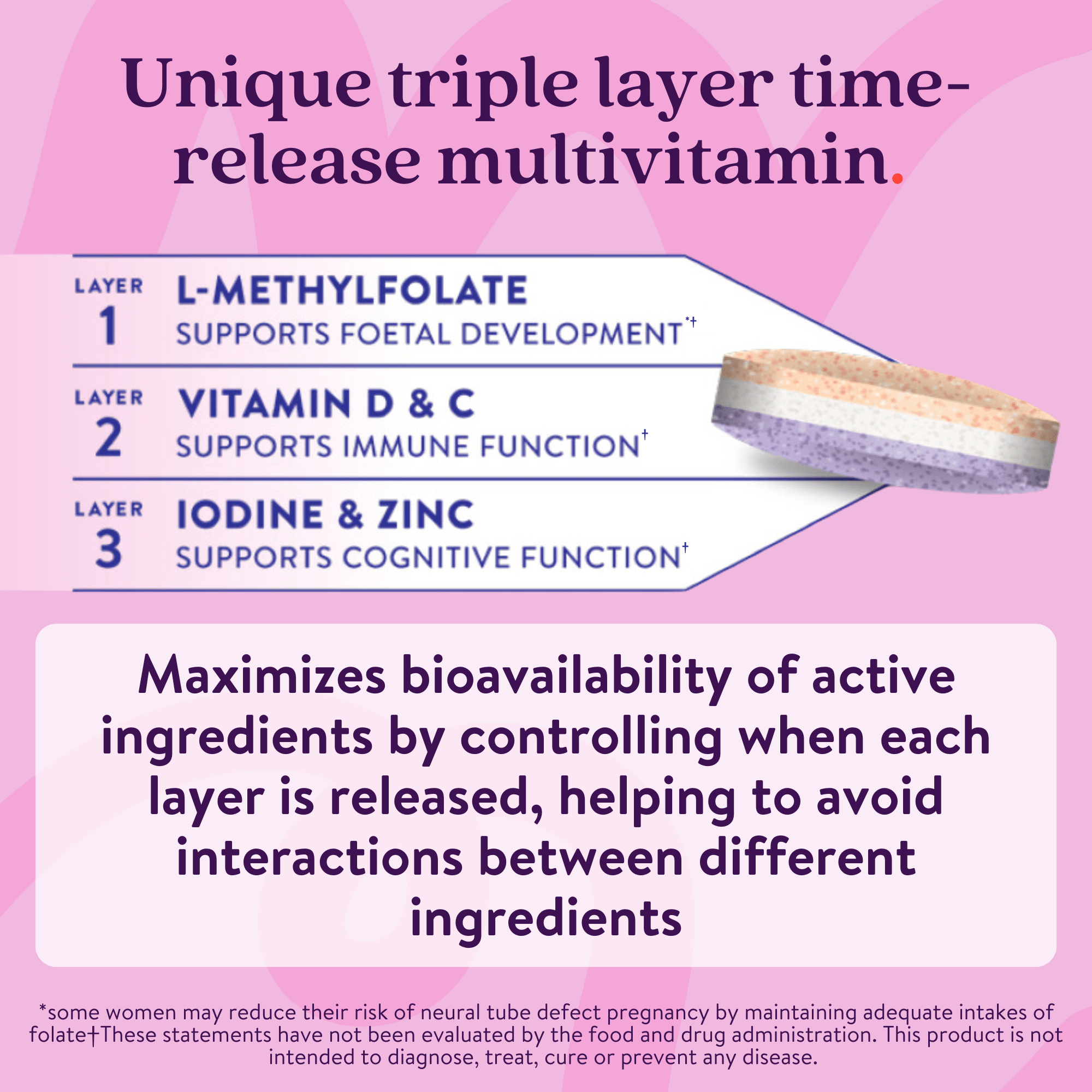 Unique triple layer time-release multivitamin.

LAYER 1 L-METHYLFOLATE
SUPPORTS FOETAL DEVELOPMENT*†

LAYER 2 VITAMIN D & C
SUPPORTS IMMUNE FUNCTION†

LAYER 3 IODINE & ZINC
SUPPORTS COGNITIVE FUNCTION†

Maximizes bioavailability of active ingredients by controlling when each layer is released, helping to avoid interactions between different ingredients

*some women may reduce their risk of neural tube defect pregnancy by maintaining adequate intakes of folate†These statements have not been evaluated by the food and drug administration. This product is not intended to diagnose, treat, cure or prevent any disease.